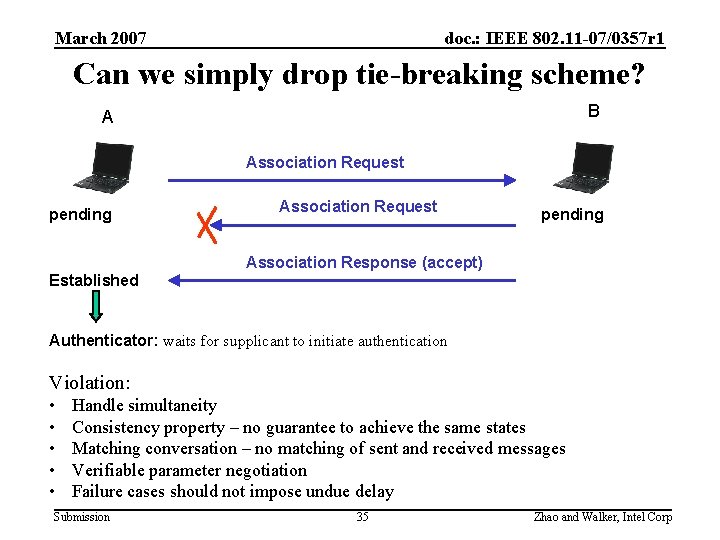 March 2007

doc.: IEEE 802.11-07/0357r1

Can we simply drop tie-breaking scheme?

A

B

Association Request

pending

Association Request

pending

Association Response (accept)

Established

Authenticator: waits for supplicant to initiate authentication

Violation:
• Handle simultaneity
• Consistency property – no guarantee to achieve the same states
• Matching conversation – no matching of sent and received messages
• Verifiable parameter negotiation
• Failure cases should not impose undue delay

Submission

35

Zhao and Walker, Intel Corp